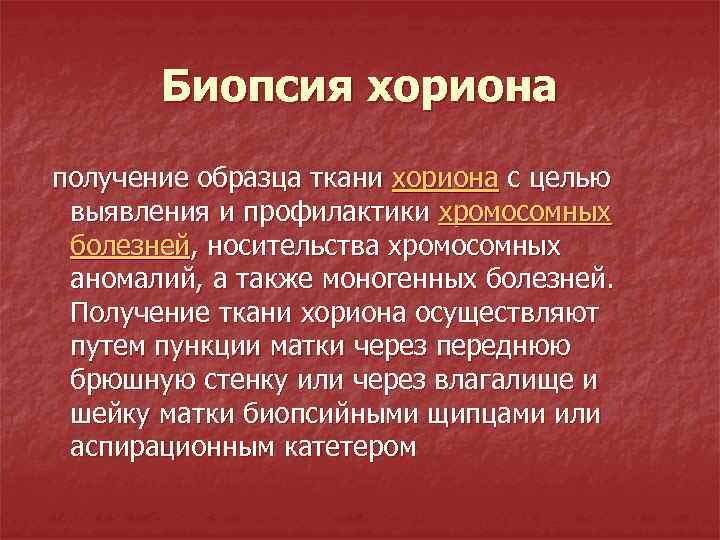 Биопсия хориона

получение образца ткани хориона с целью выявления и профилактики хромосомных болезней, носительства хромосомных аномалий, а также моногенных болезней. Получение ткани хориона осуществляют путем пункции матки через переднюю брюшную стенку или через влагалище и шейку матки биопсийными щипцами или аспирационным катетером